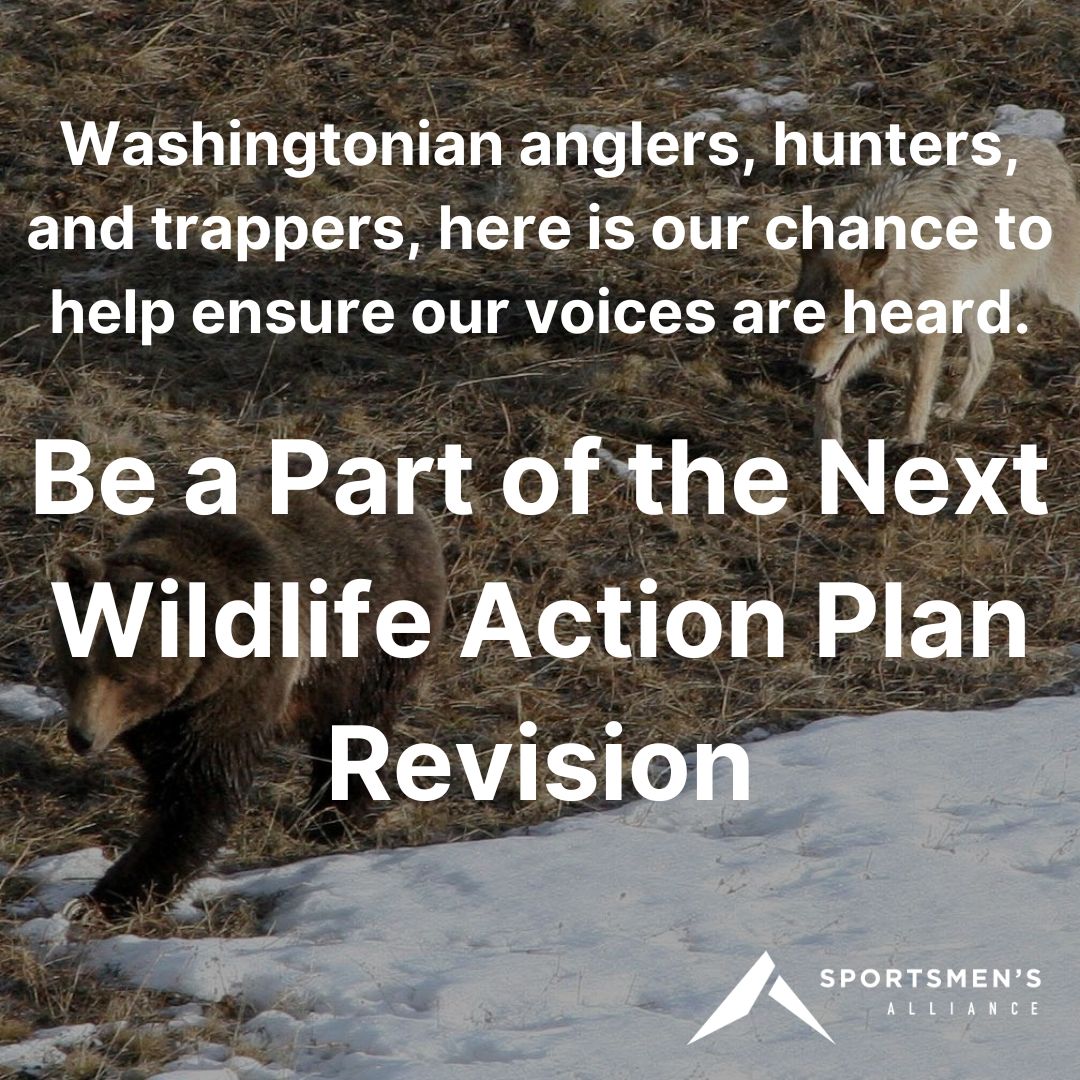 Washingtonian anglers, hunters, and trappers, here is our chance to help ensure our voices are heard.

Be a Part of the Next Wildlife Action Plan Revision

SPORTSMEN'S ALLIANCE